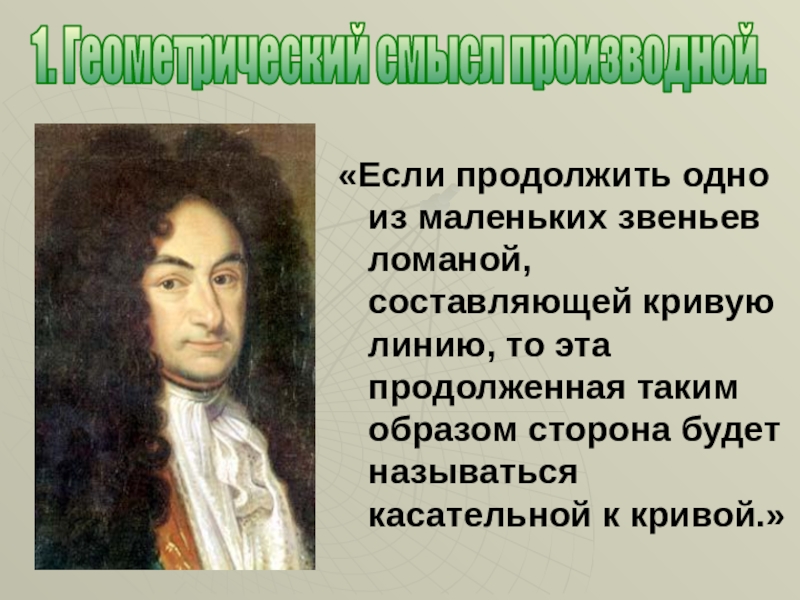 1. Геометрический смысл производной.

«Если продолжить одно из маленьких звеньев ломаной, составляющей кривую линию, то эта продолженная таким образом сторона будет называться касательной к кривой.»